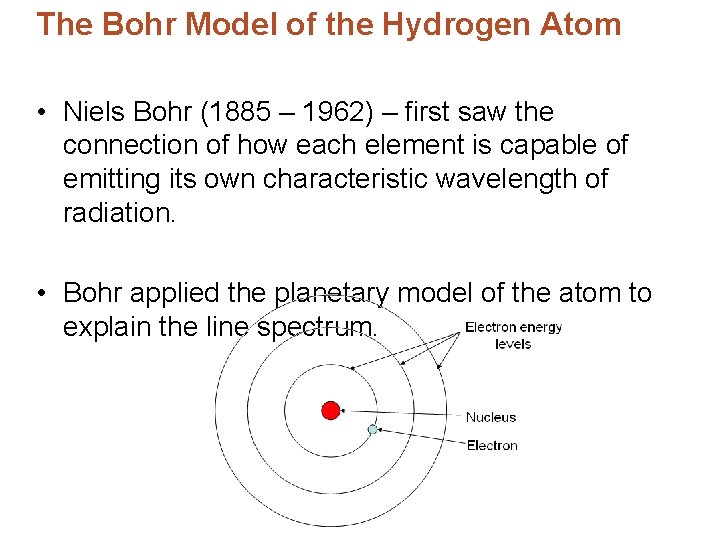 The Bohr Model of the Hydrogen Atom

• Niels Bohr (1885 – 1962) – first saw the connection of how each element is capable of emitting its own characteristic wavelength of radiation.

• Bohr applied the planetary model of the atom to explain the line spectrum.

Electron energy levels

Nucleus

Electron